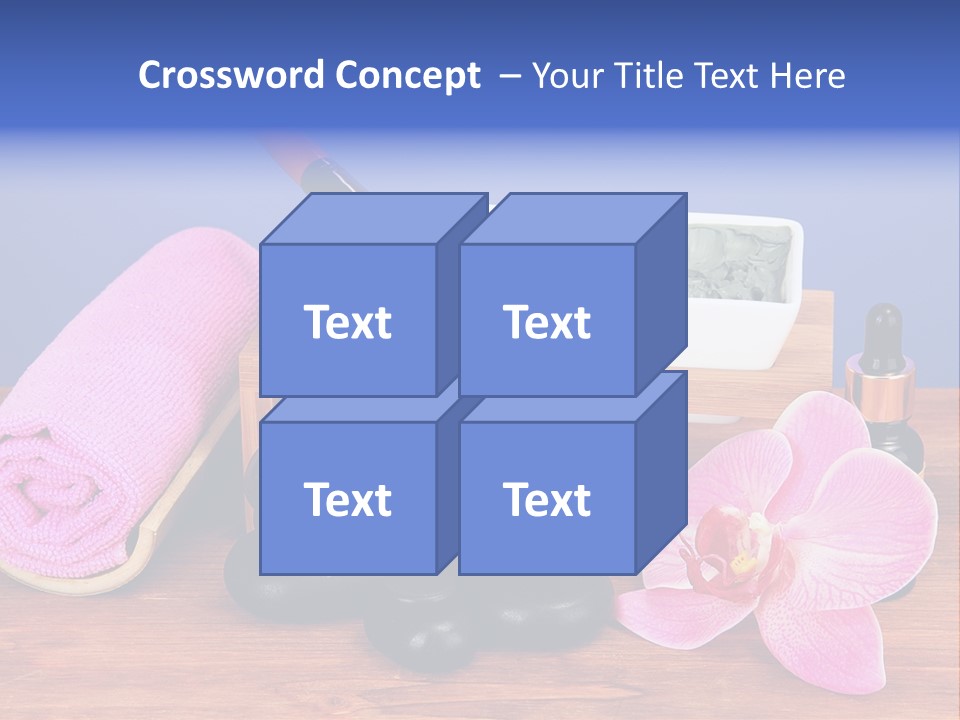 Crossword Concept – Your Title Text Here

Text

Text

Text

Text